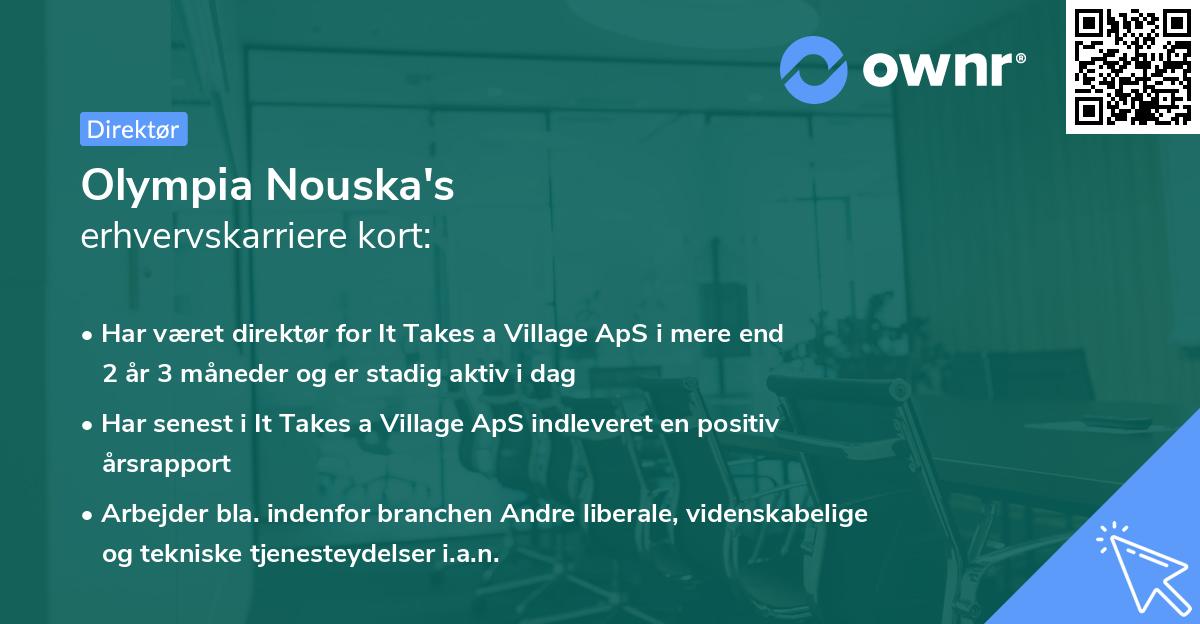 ownr®

Direktør

Olympia Nouska's
erhvervskarriere kort:

• Har været direktør for It Takes a Village ApS i mere end 2 år 3 måneder og er stadig aktiv i dag
• Har senest i It Takes a Village ApS indleveret en positiv årsrapport
• Arbejder bla. indenfor branchen Andre liberale, videnskabelige og tekniske tjenesteydelser i.a.n.